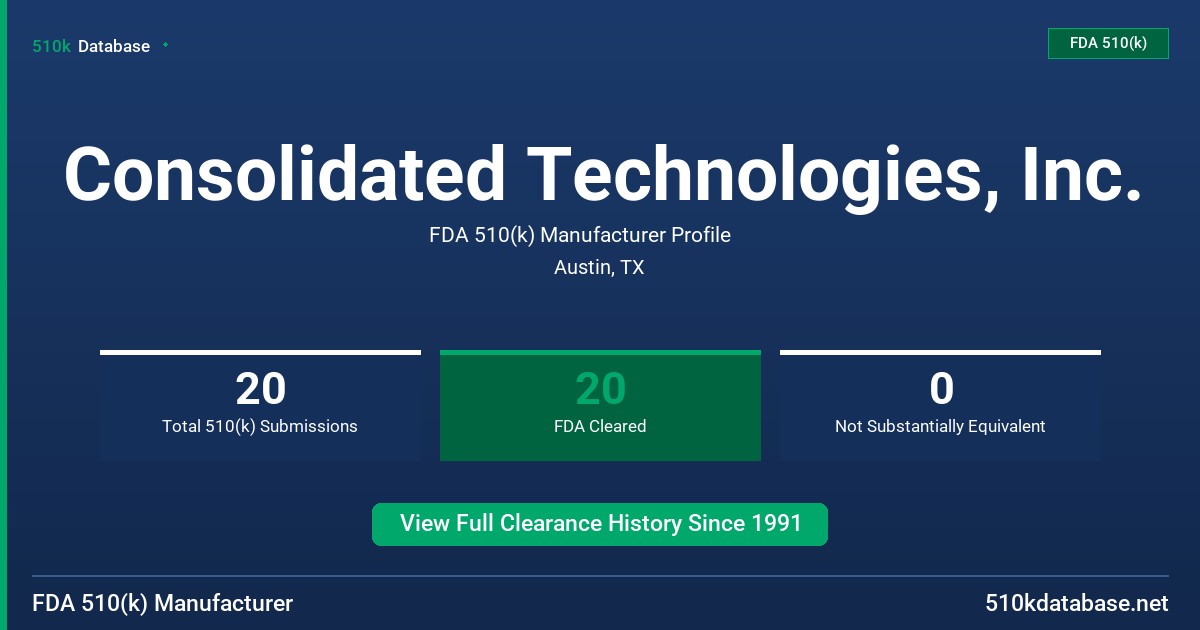 510k Database

FDA 510(k)

Consolidated Technologies, Inc.

FDA 510(k) Manufacturer Profile

Austin, TX

20
Total 510(k) Submissions

20
FDA Cleared

0
Not Substantially Equivalent

View Full Clearance History Since 1991

FDA 510(k) Manufacturer

510kdatabase.net